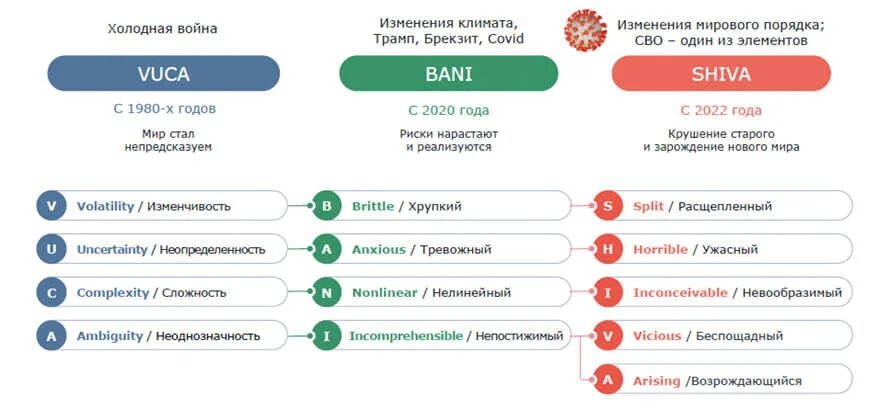 Холодная война

VUCA

С 1980-х годов

Мир стал непредсказуем

V Volatility / Изменчивость

U Uncertainty / Неопределенность

C Complexity / Сложность

A Ambiguity / Неоднозначность

Изменения климата, Трамп, Брекзит, Covid

BANI

С 2020 года

Риски нарастают и реализуются

B Brittle / Хрупкий

A Anxious / Тревожный

N Nonlinear / Нелинейный

I Incomprehensible / Непостижимый

Изменения мирового порядка; СВО – один из элементов

SHIVA

С 2022 года

Крушение старого и зарождение нового мира

S Split / Расщепленный

H Horrible / Ужасный

I Inconceivable / Невообразимый

V Vicious / Беспощадный

A Arising /Возрождающийся